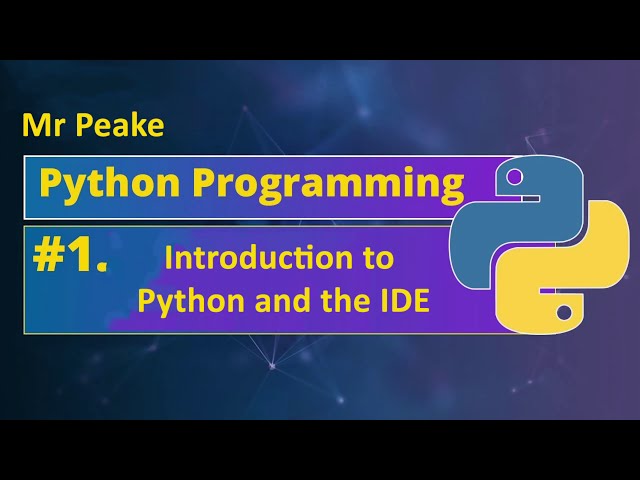 Mr Peake

Python Programming

#1. Introduction to Python and the IDE